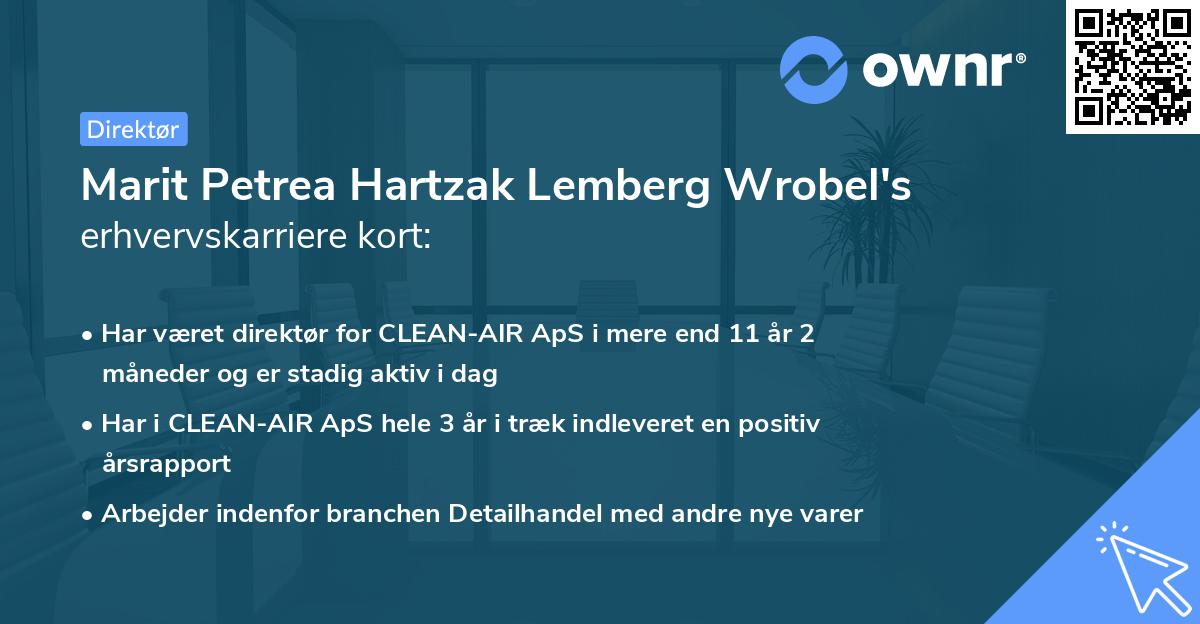 ownr®

Direktør

Marit Petrea Hartzak Lemberg Wrobel's erhvervskarriere kort:

• Har været direktør for CLEAN-AIR ApS i mere end 11 år 2 måneder og er stadig aktiv i dag

• Har i CLEAN-AIR ApS hele 3 år i træk indleveret en positiv årsrapport

• Arbejder indenfor branchen Detailhandel med andre nye varer